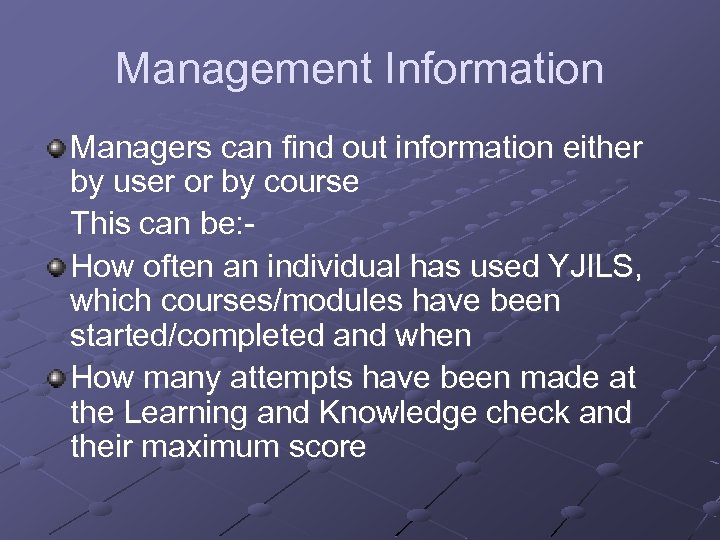 Management Information

Managers can find out information either by user or by course

This can be:-

How often an individual has used YJILS, which courses/modules have been started/completed and when

How many attempts have been made at the Learning and Knowledge check and their maximum score